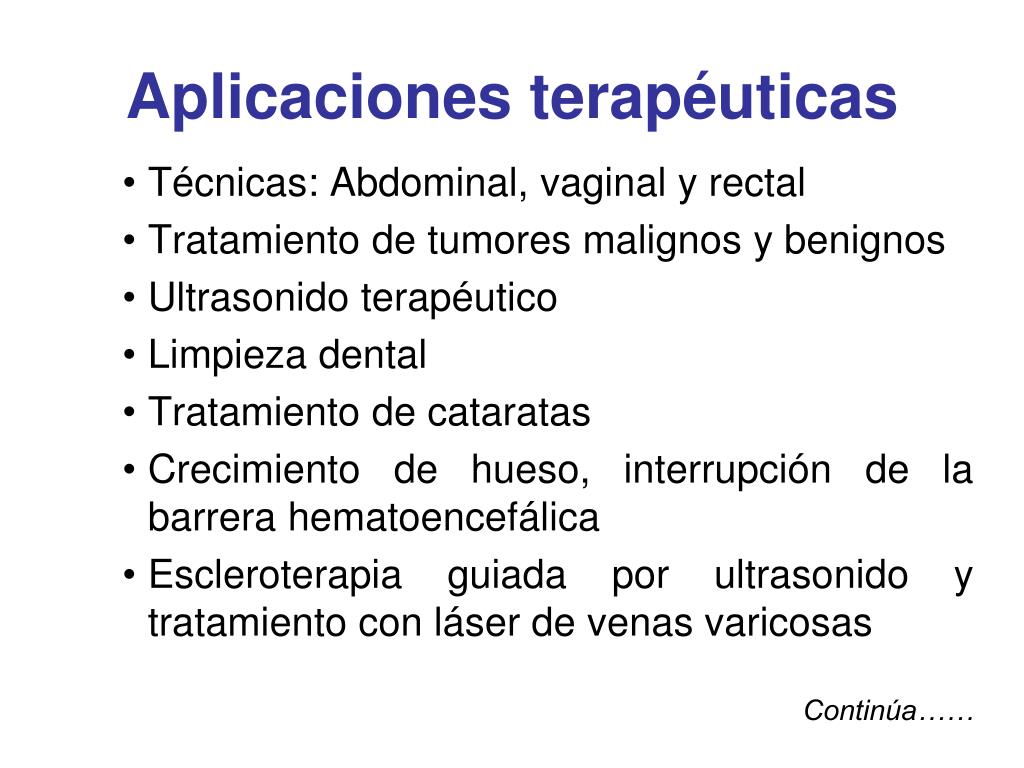 Aplicaciones terapéuticas

• Técnicas: Abdominal, vaginal y rectal
• Tratamiento de tumores malignos y benignos
• Ultrasonido terapéutico
• Limpieza dental
• Tratamiento de cataratas
• Crecimiento de hueso, interrupción de la barrera hematoencefálica
• Escleroterapia guiada por ultrasonido y tratamiento con láser de venas varicosas

Continúa……